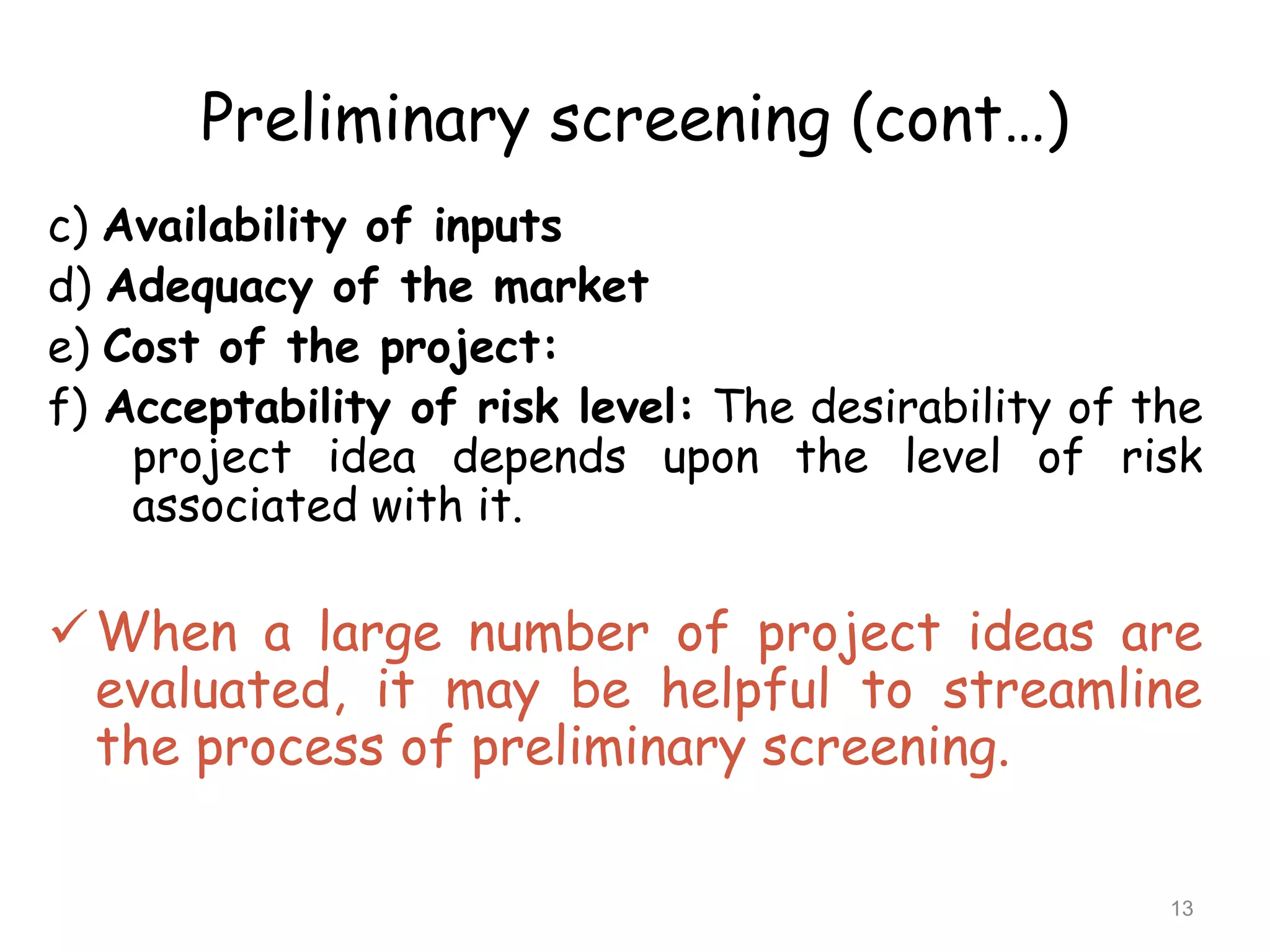 Preliminary screening (cont…)

c) Availability of inputs

d) Adequacy of the market

e) Cost of the project:

f) Acceptability of risk level: The desirability of the project idea depends upon the level of risk associated with it.

✓ When a large number of project ideas are evaluated, it may be helpful to streamline the process of preliminary screening.

13